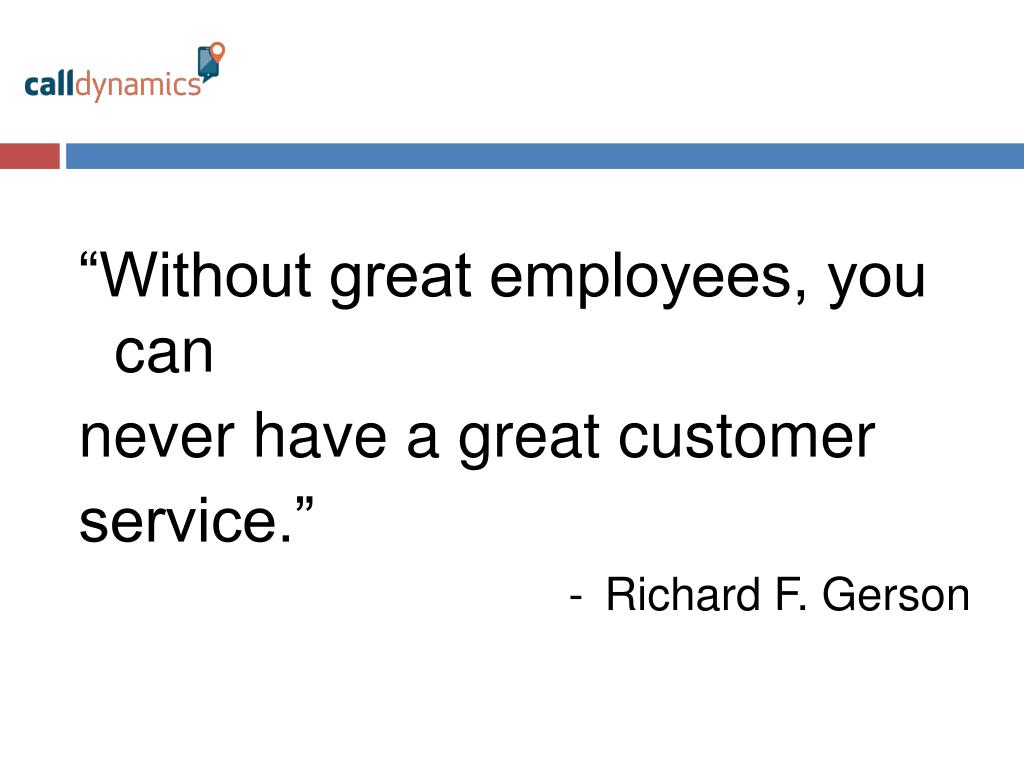 calldynamics

“Without great employees, you can

never have a great customer

service.”

- Richard F. Gerson